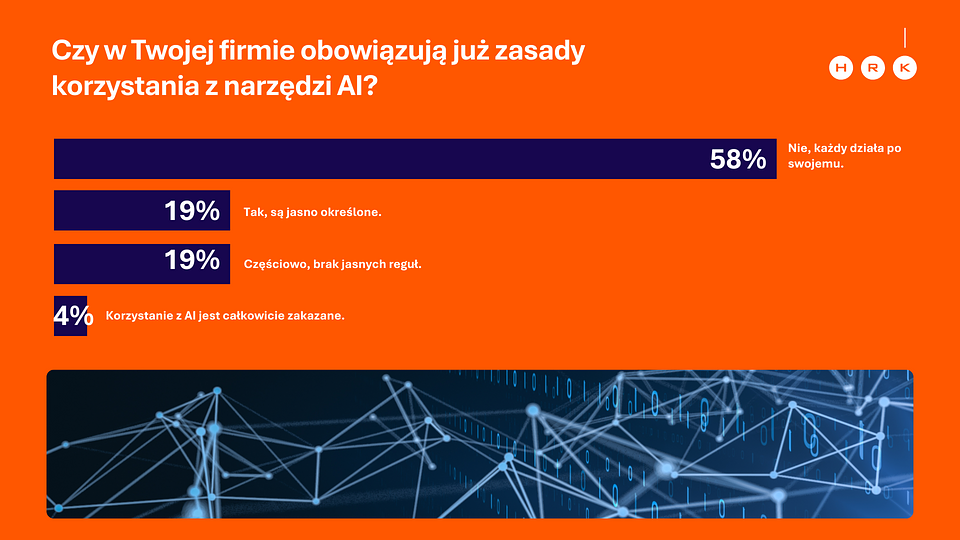 Czy w Twojej firmie obowiązują już zasady korzystania z narzędzi AI?

H R K

58% Nie, każdy działa po swojemu.

19% Tak, są jasno określone.

19% Częściowo, brak jasnych reguł.

4% Korzystanie z AI jest całkowicie zakazane.